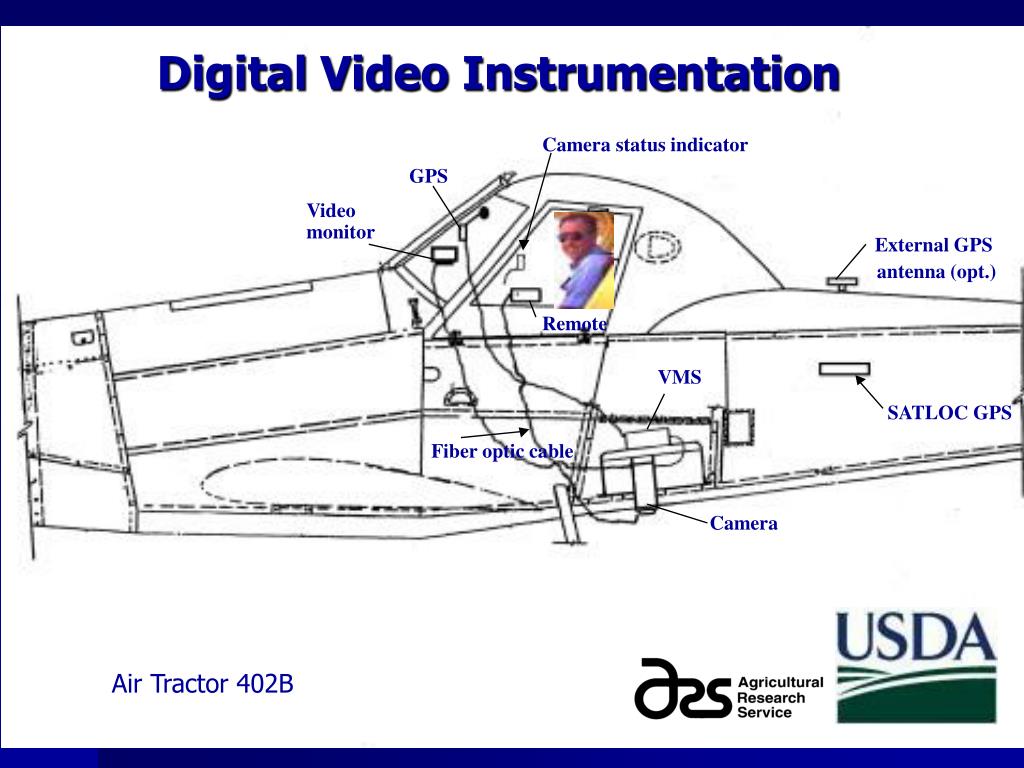 Digital Video Instrumentation

Camera status indicator

GPS

Video monitor

External GPS antenna (opt.)

Remote

VMS

SATLOC GPS

Fiber optic cable

Camera

Air Tractor 402B

ars Agricultural Research Service

USDA